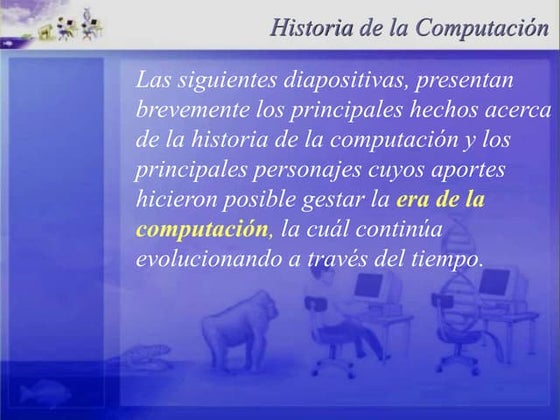 Historia de la Computación

Las siguientes diapositivas, presentan brevemente los principales hechos acerca de la historia de la computación y los principales personajes cuyos aportes hicieron posible gestar la era de la computación, la cuál continúa evolucionando a través del tiempo.